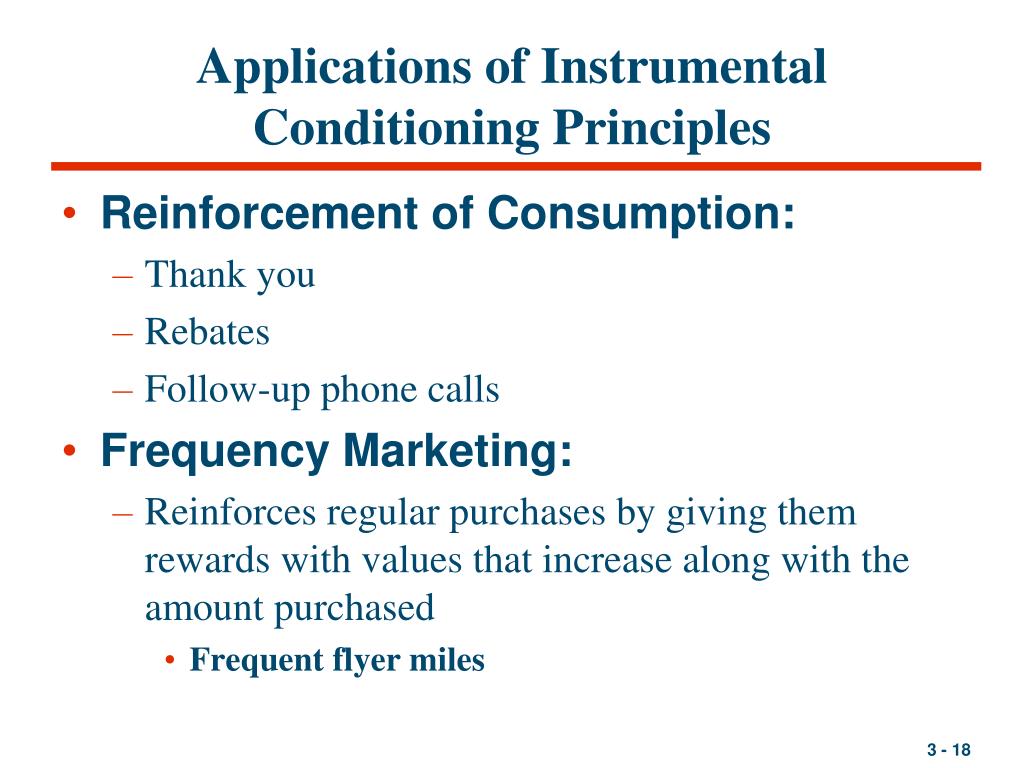 Applications of Instrumental Conditioning Principles

• Reinforcement of Consumption:
– Thank you
– Rebates
– Follow-up phone calls

• Frequency Marketing:
– Reinforces regular purchases by giving them rewards with values that increase along with the amount purchased
• Frequent flyer miles

3 - 18